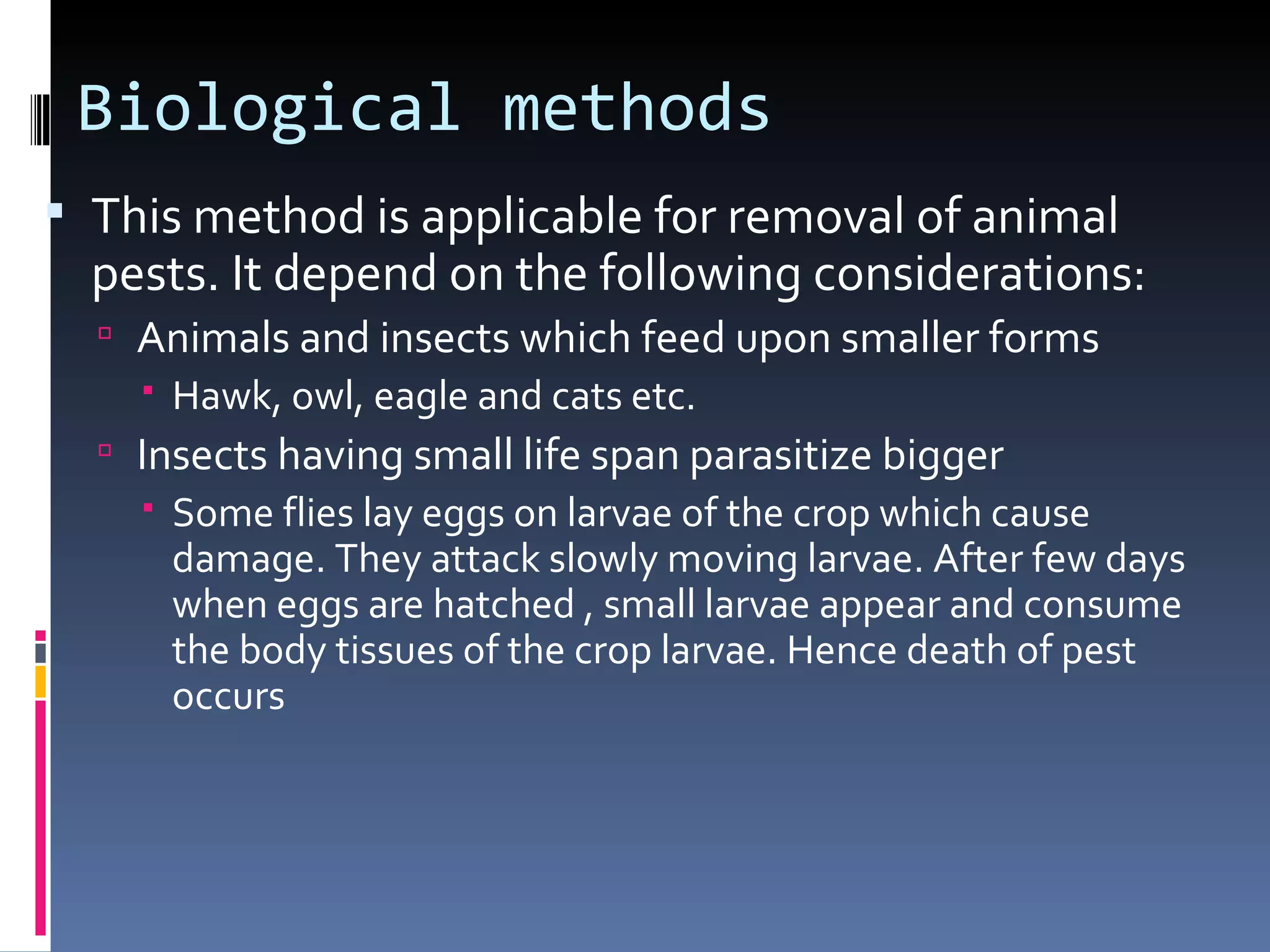 Biological methods

This method is applicable for removal of animal pests. It depend on the following considerations:

Animals and insects which feed upon smaller forms

Hawk, owl, eagle and cats etc.

Insects having small life span parasitize bigger

Some flies lay eggs on larvae of the crop which cause damage. They attack slowly moving larvae. After few days when eggs are hatched , small larvae appear and consume the body tissues of the crop larvae. Hence death of pest occurs